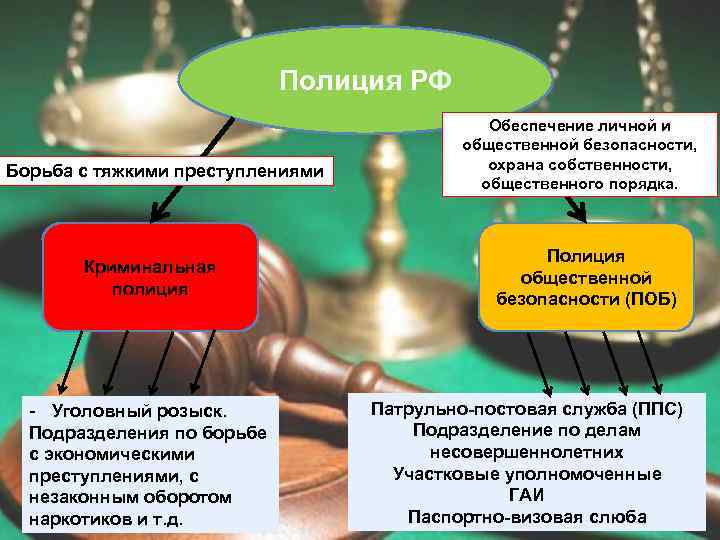 Полиция РФ

Борьба с тяжкими преступлениями

Обеспечение личной и общественной безопасности, охрана собственности, общественного порядка.

Криминальная полиция

Полиция общественной безопасности (ПОБ)

- Уголовный розыск.
Подразделения по борьбе с экономическими преступлениями, с незаконным оборотом наркотиков и т.д.

Патрульно-постовая служба (ППС)
Подразделение по делам несовершеннолетних
Участковые уполномоченные
ГАИ
Паспортно-визовая слюба